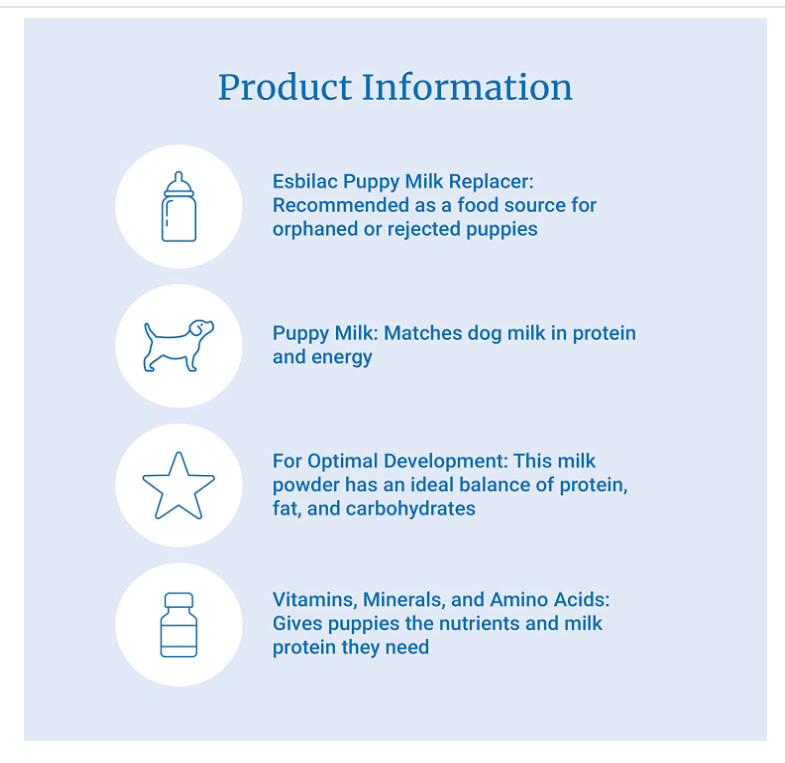 Product Information

Esbilac Puppy Milk Replacer: Recommended as a food source for orphaned or rejected puppies

Puppy Milk: Matches dog milk in protein and energy

For Optimal Development: This milk powder has an ideal balance of protein, fat, and carbohydrates

Vitamins, Minerals, and Amino Acids: Gives puppies the nutrients and milk protein they need